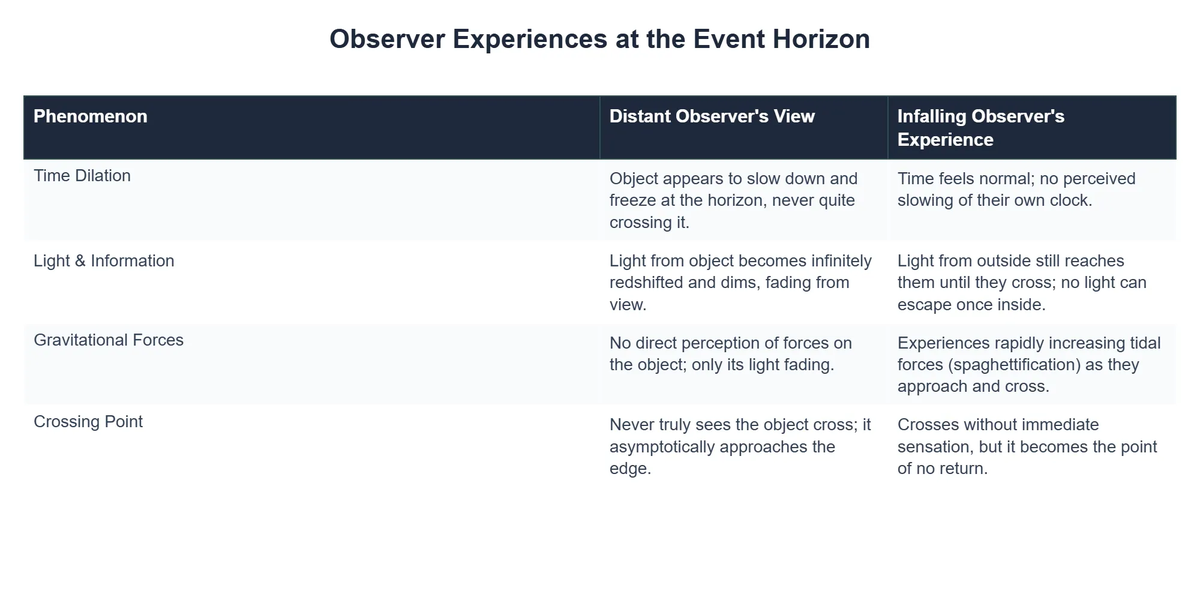 Observer Experiences at the Event Horizon

| Phenomenon | Distant Observer's View | Infalling Observer's Experience |
|---|---|---|
| Time Dilation | Object appears to slow down and freeze at the horizon, never quite crossing it. | Time feels normal; no perceived slowing of their own clock. |
| Light & Information | Light from object becomes infinitely redshifted and dims, fading from view. | Light from outside still reaches them until they cross; no light can escape once inside. |
| Gravitational Forces | No direct perception of forces on the object; only its light fading. | Experiences rapidly increasing tidal forces (spaghettification) as they approach and cross. |
| Crossing Point | Never truly sees the object cross; it asymptotically approaches the edge. | Crosses without immediate sensation, but it becomes the point of no return. |